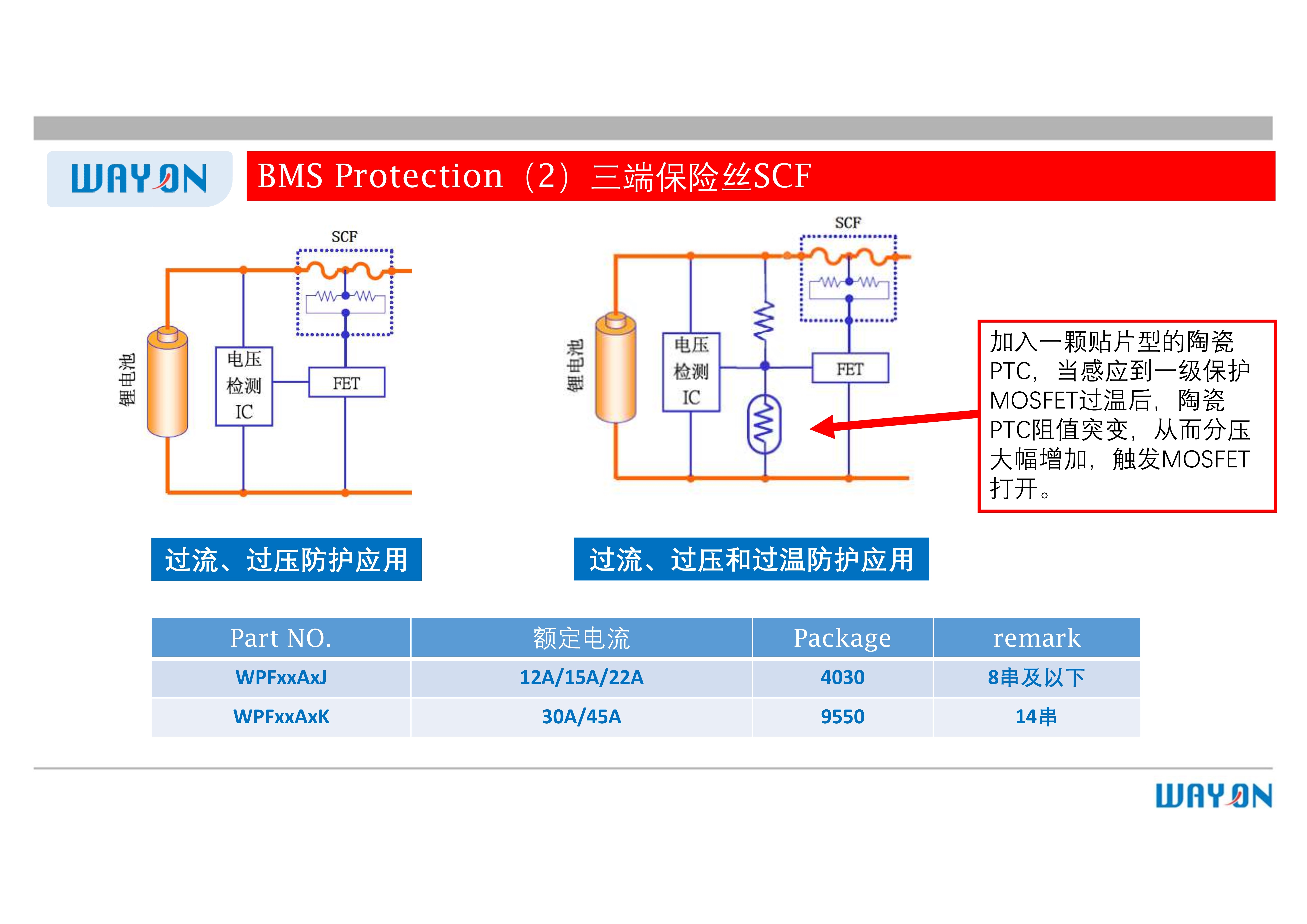 WAYON

BMS Protection（2）三端保险丝SCF

SCF

锂电池

电压检测IC

FET

SCF

锂电池

电压检测IC

FET

加入一颗贴片型的陶瓷PTC，当感应到一级保护MOSFET过温后，陶瓷PTC阻值突变，从而分压大幅增加，触发MOSFET打开。

过流、过压防护应用

过流、过压和过温防护应用

| Part NO. | 额定电流 | Package | remark |
|---|---|---|---|
| WPFxxAxJ | 12A/15A/22A | 4030 | 8串及以下 |
| WPFxxAxK | 30A/45A | 9550 | 14串 |

WAYON